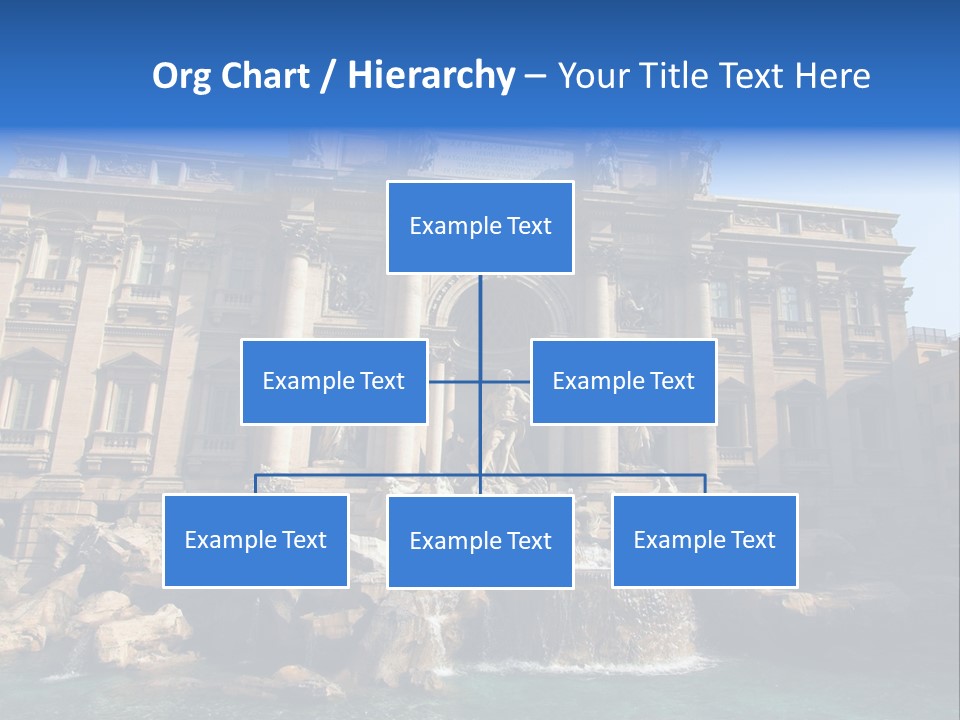 Org Chart / Hierarchy – Your Title Text Here

Example Text

Example Text

Example Text

Example Text

Example Text

Example Text